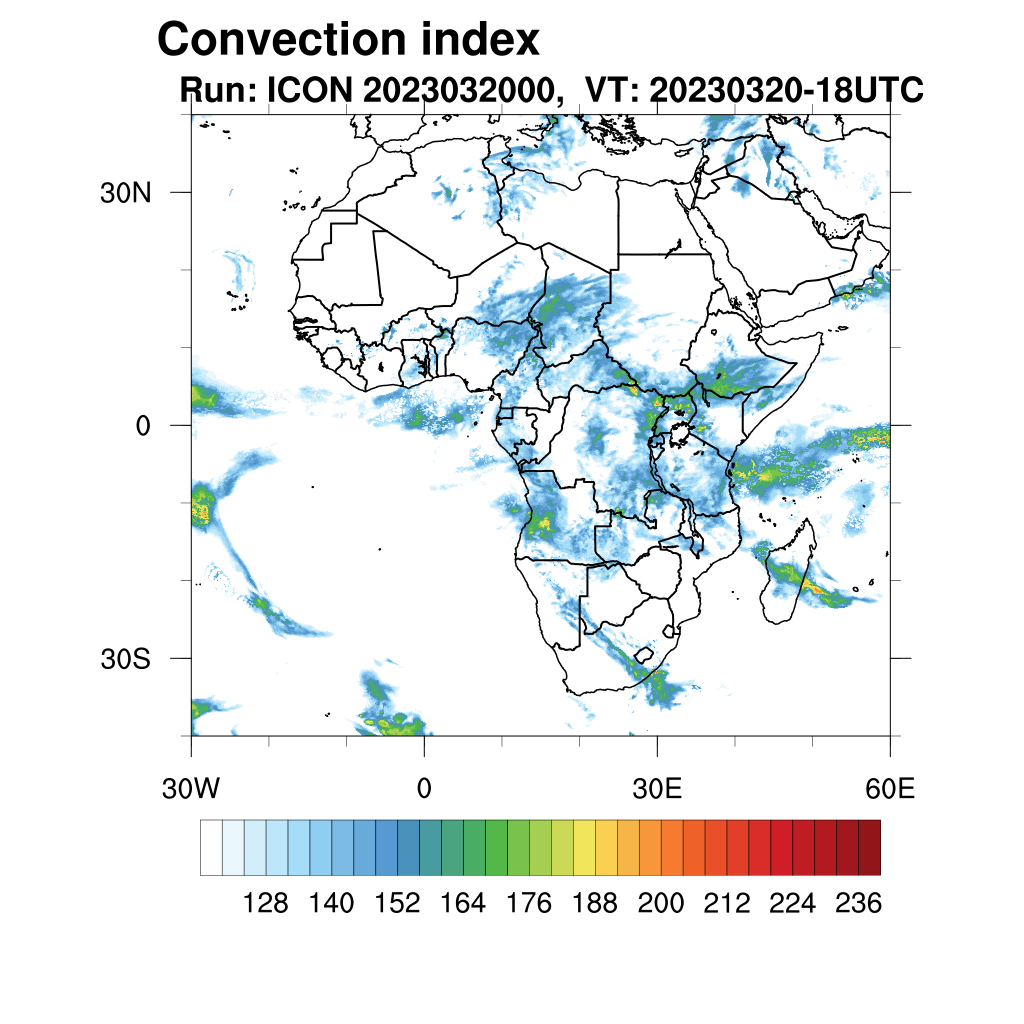 Convection index
Run: ICON 2023032000, VT: 20230320-18UTC

30N
0
30S

30W
0
30E
60E

128 140 152 164 176 188 200 212 224 236